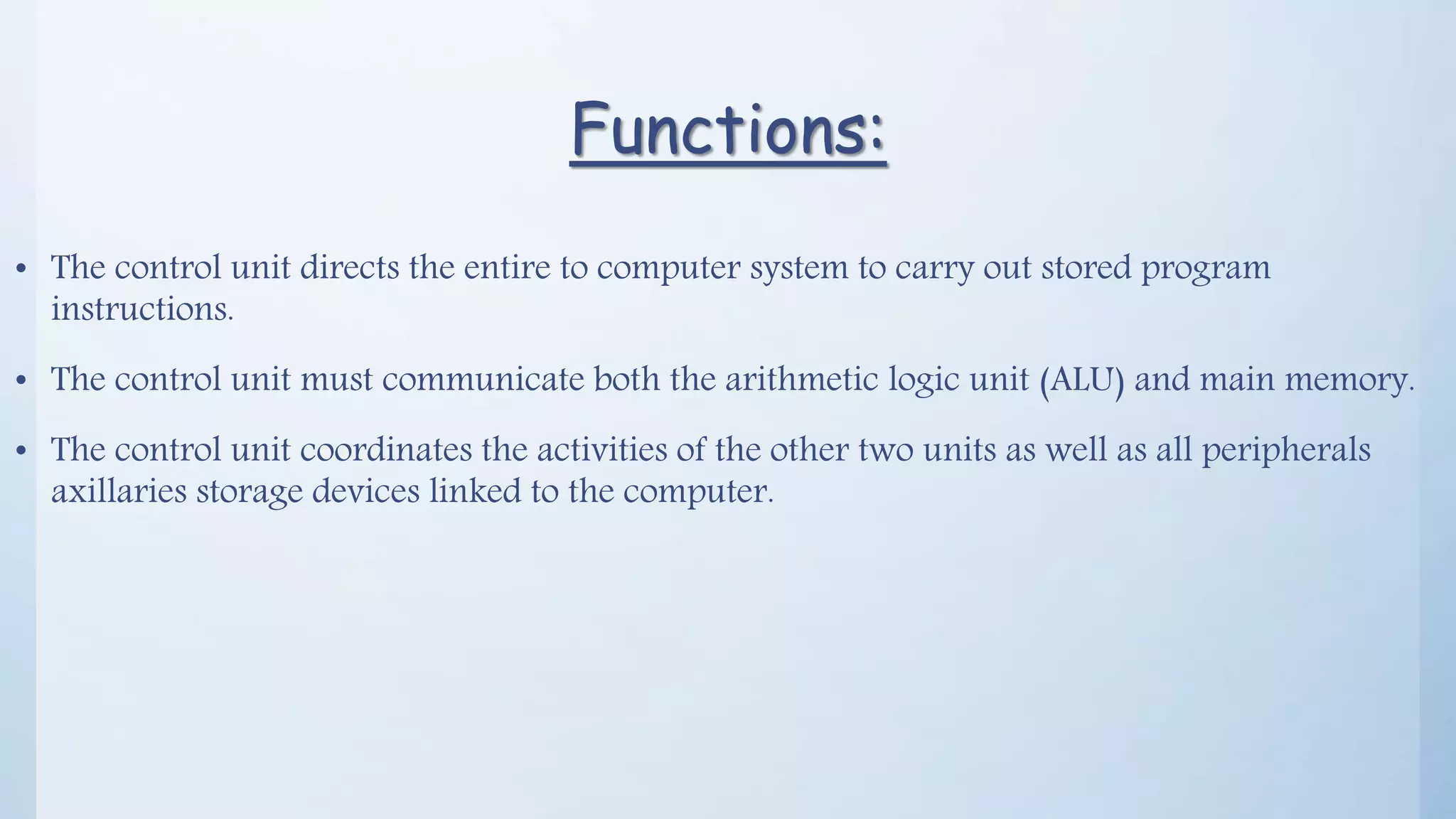 Functions:

• The control unit directs the entire to computer system to carry out stored program instructions.

• The control unit must communicate both the arithmetic logic unit (ALU) and main memory.

• The control unit coordinates the activities of the other two units as well as all peripherals axillaries storage devices linked to the computer.